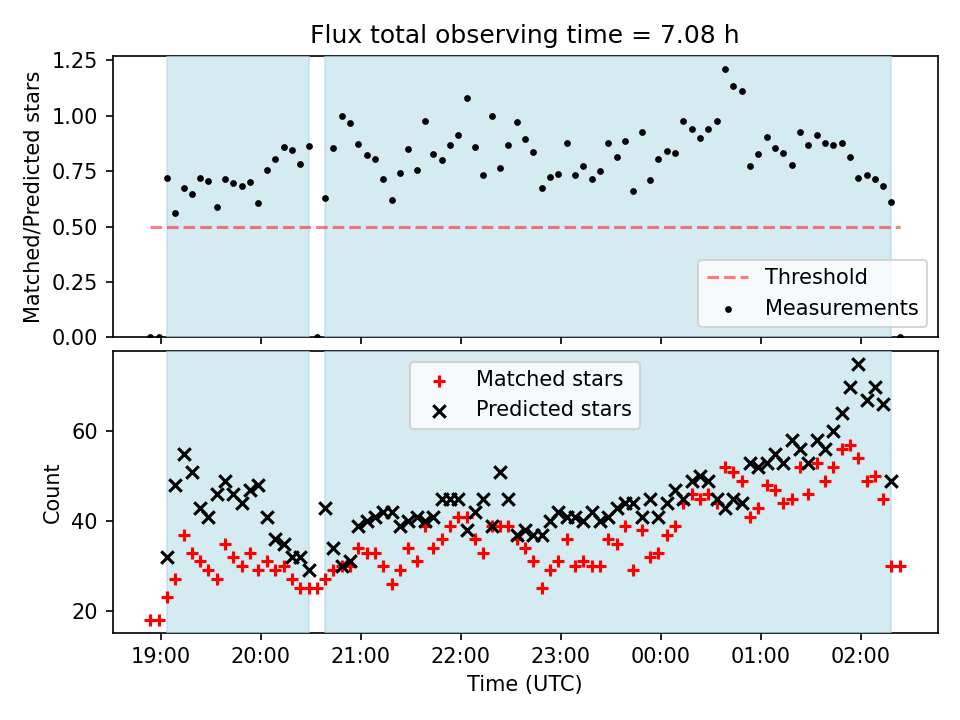 Flux total observing time = 7.08 h

Matched/Predicted stars

1.25
1.00
0.75
0.50
0.25
0.00

Threshold
Measurements

Matched stars
Predicted stars

Count

60
40
20

19:00
20:00
21:00
22:00
23:00
00:00
01:00
02:00

Time (UTC)